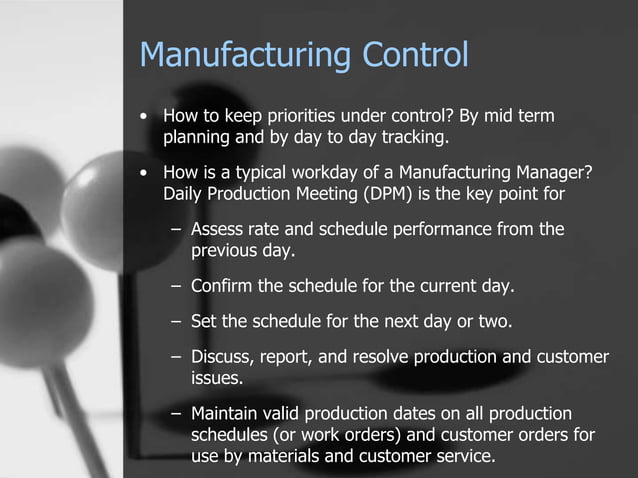 Manufacturing Control

• How to keep priorities under control? By mid term planning and by day to day tracking.

• How is a typical workday of a Manufacturing Manager? Daily Production Meeting (DPM) is the key point for

– Assess rate and schedule performance from the previous day.

– Confirm the schedule for the current day.

– Set the schedule for the next day or two.

– Discuss, report, and resolve production and customer issues.

– Maintain valid production dates on all production schedules (or work orders) and customer orders for use by materials and customer service.